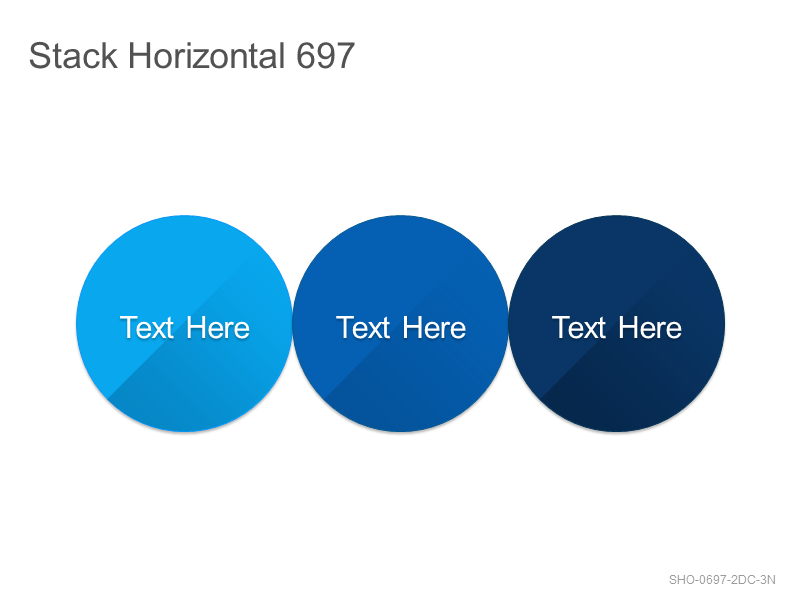 Stack Horizontal 697

Text Here

Text Here

Text Here

SHO-0697-2DC-3N